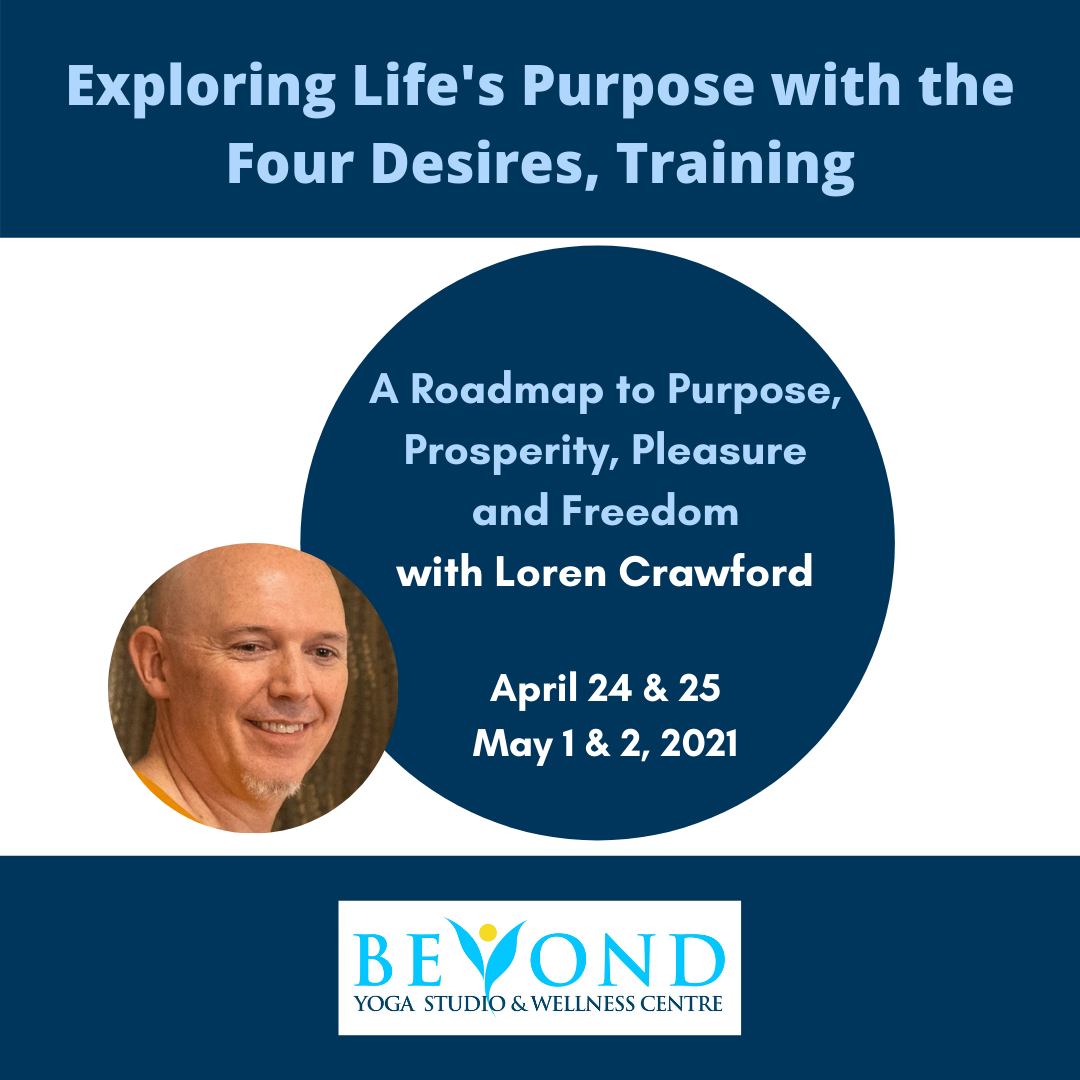 Exploring Life's Purpose with the Four Desires, Training

A Roadmap to Purpose, Prosperity, Pleasure and Freedom
with Loren Crawford

April 24 & 25
May 1 & 2, 2021

BEYOND
YOGA STUDIO & WELLNESS CENTRE